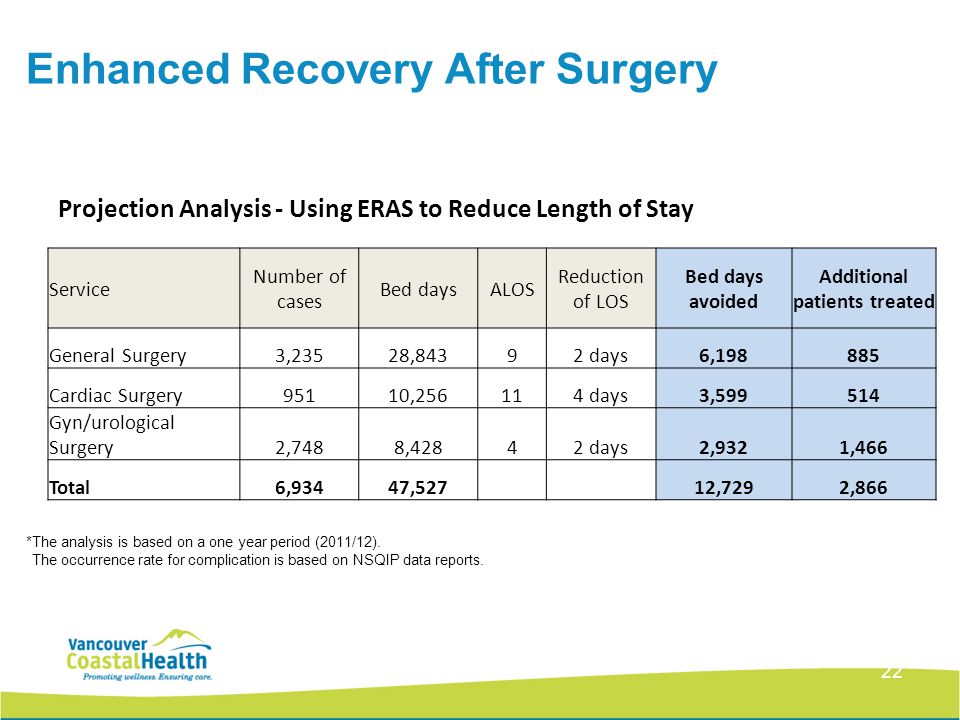 Enhanced Recovery After Surgery

Projection Analysis - Using ERAS to Reduce Length of Stay

| Service | Number of cases | Bed days | ALOS | Reduction of LOS | Bed days avoided | Additional patients treated |
|---|---|---|---|---|---|---|
| General Surgery | 3,235 | 28,843 | 9 | 2 days | 6,198 | 885 |
| Cardiac Surgery | 951 | 10,256 | 11 | 4 days | 3,599 | 514 |
| Gyn/urological Surgery | 2,748 | 8,428 | 4 | 2 days | 2,932 | 1,466 |
| Total | 6,934 | 47,527 | | | 12,729 | 2,866 |

*The analysis is based on a one year period (2011/12).
The occurrence rate for complication is based on NSQIP data reports.

Vancouver CoastalHealth
Promoting wellness. Ensuring care.

22